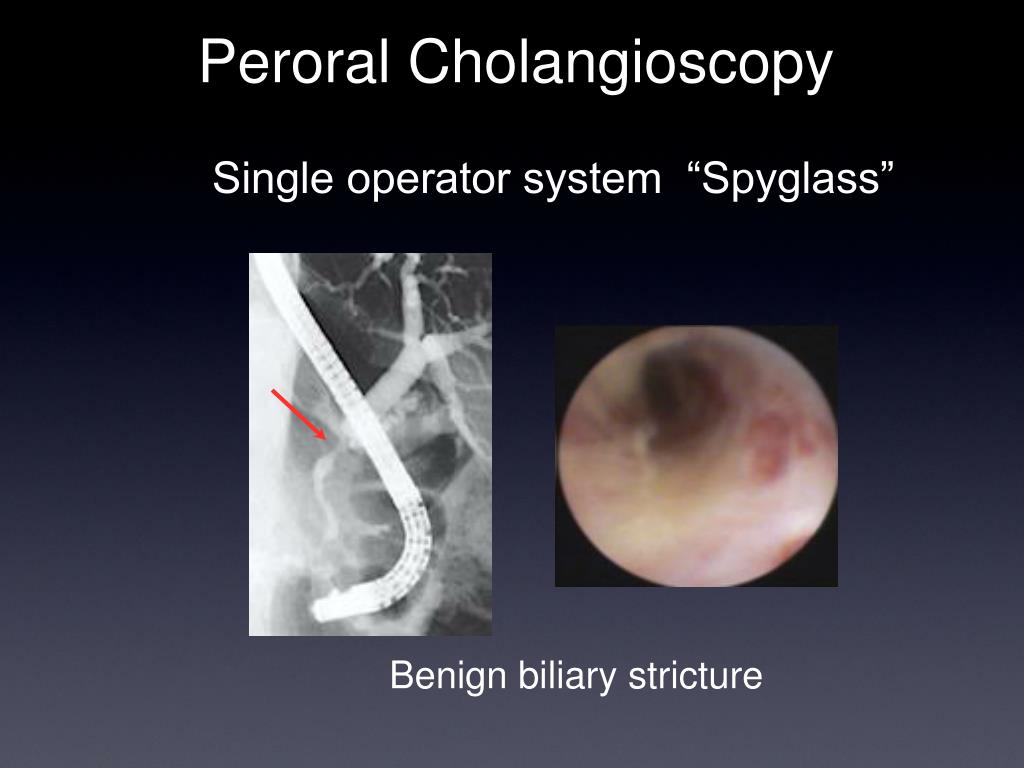 Peroral Cholangioscopy

Single operator system “Spyglass”

Benign biliary stricture